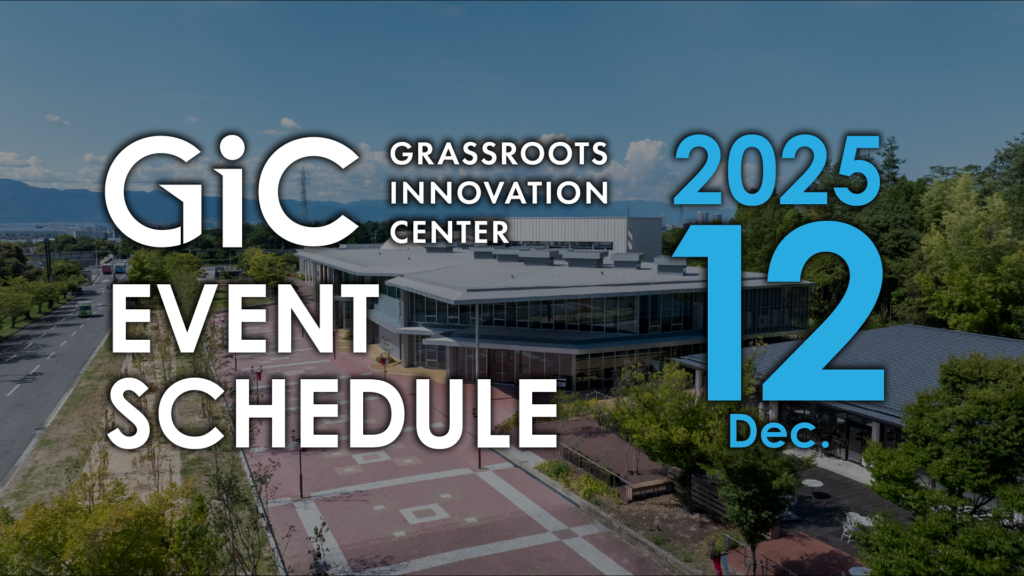 GiC GRASSROOTS INNOVATION CENTER

EVENT SCHEDULE

2025

12

Dec.